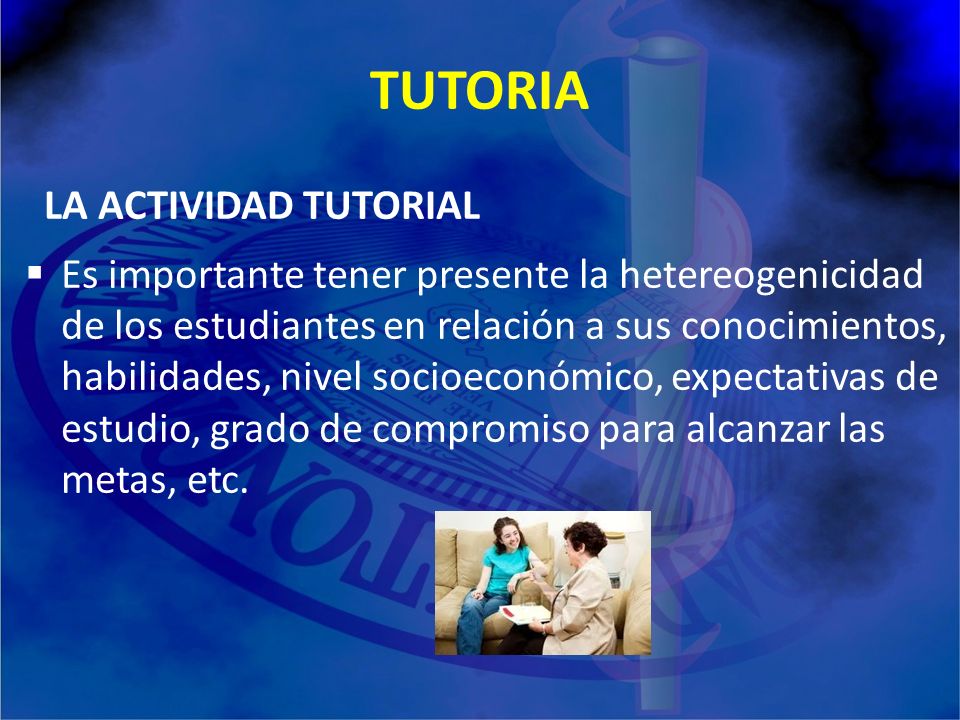 TUTORIA

LA ACTIVIDAD TUTORIAL

▪ Es importante tener presente la hetereogenicidad de los estudiantes en relación a sus conocimientos, habilidades, nivel socioeconómico, expectativas de estudio, grado de compromiso para alcanzar las metas, etc.